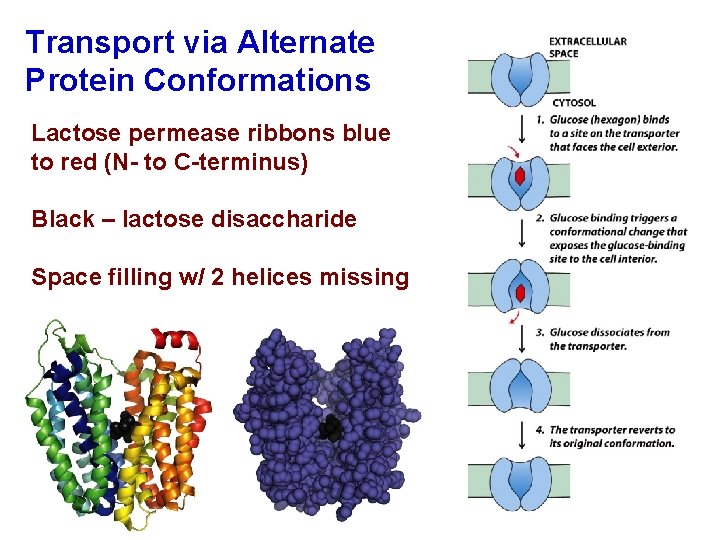 Transport via Alternate Protein Conformations

Lactose permease ribbons blue to red (N- to C-terminus)

Black – lactose disaccharide

Space filling w/ 2 helices missing

EXTRACELLULAR SPACE

CYTOSOL

1. Glucose (hexagon) binds to a site on the transporter that faces the cell exterior.

2. Glucose binding triggers a conformational change that exposes the glucose-binding site to the cell interior.

3. Glucose dissociates from the transporter.

4. The transporter reverts to its original conformation.